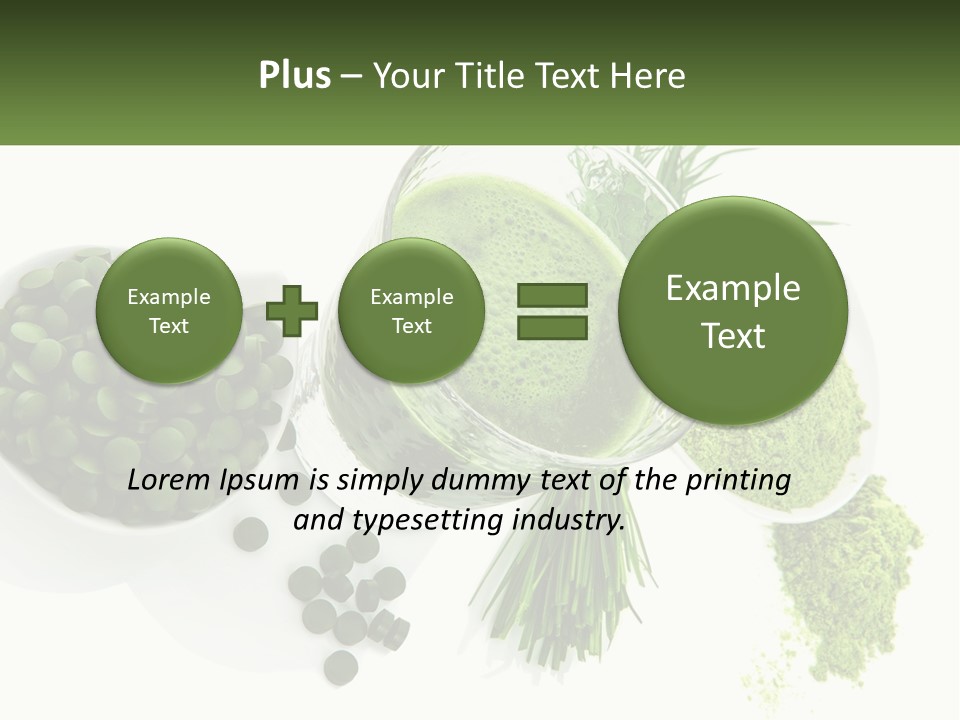 Plus – Your Title Text Here

Example Text

Example Text

Example Text

Lorem Ipsum is simply dummy text of the printing and typesetting industry.